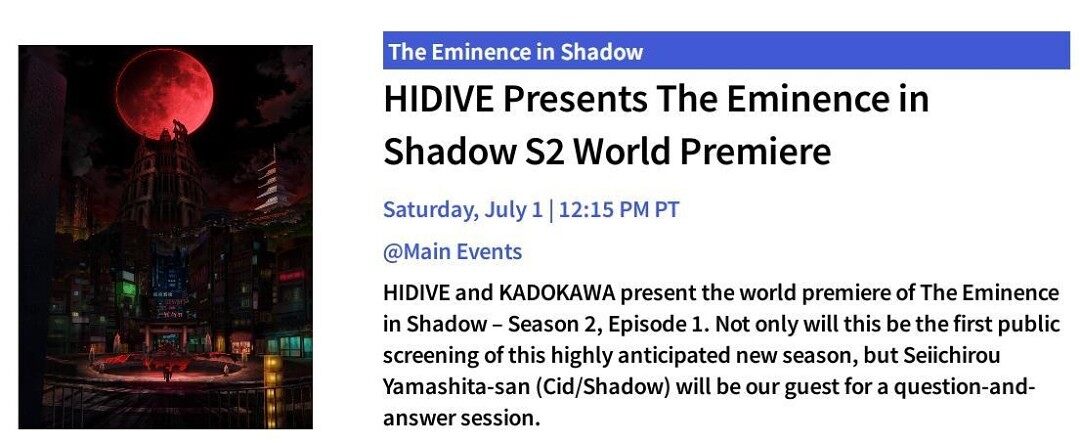 The Eminence in Shadow

HIDIVE Presents The Eminence in Shadow S2 World Premiere

Saturday, July 1 | 12:15 PM PT

@Main Events

HIDIVE and KADOKAWA present the world premiere of The Eminence in Shadow – Season 2, Episode 1. Not only will this be the first public screening of this highly anticipated new season, but Seiichirou Yamashita-san (Cid/Shadow) will be our guest for a question-and-answer session.